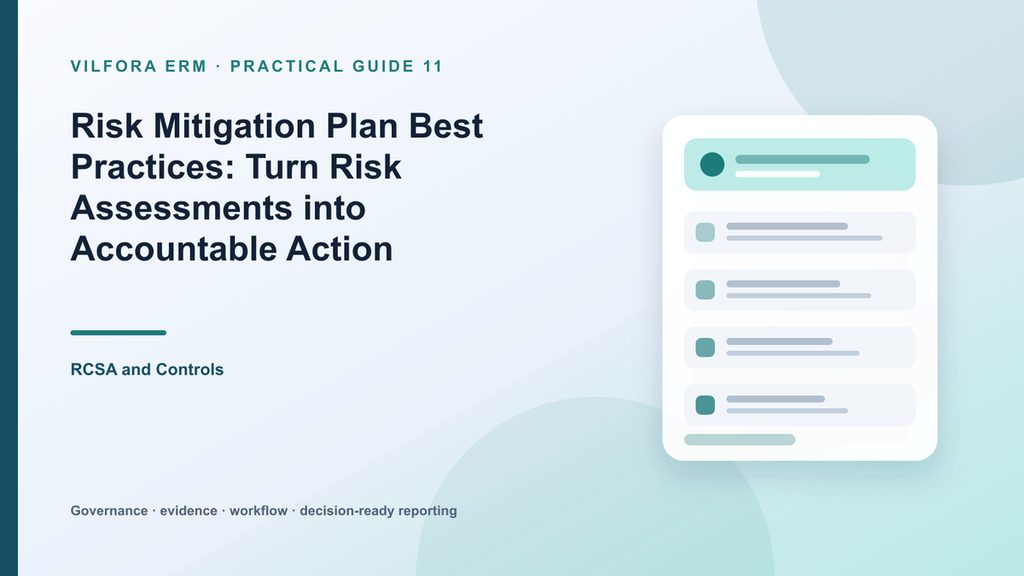 VILFORA ERM · PRACTICAL GUIDE 11

Risk Mitigation Plan Best Practices: Turn Risk Assessments into Accountable Action

RCSA and Controls

Governance · evidence · workflow · decision-ready reporting